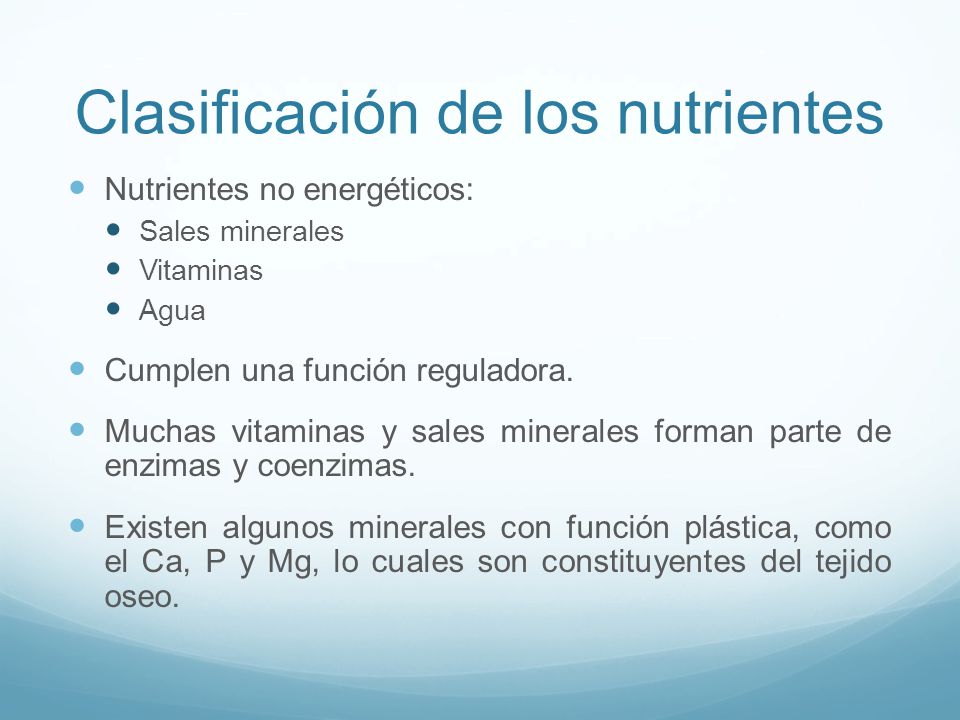 Clasificación de los nutrientes

- Nutrientes no energéticos:
  - Sales minerales
  - Vitaminas
  - Agua
- Cumplen una función reguladora.
- Muchas vitaminas y sales minerales forman parte de enzimas y coenzimas.
- Existen algunos minerales con función plástica, como el Ca, P y Mg, lo cuales son constituyentes del tejido oseo.